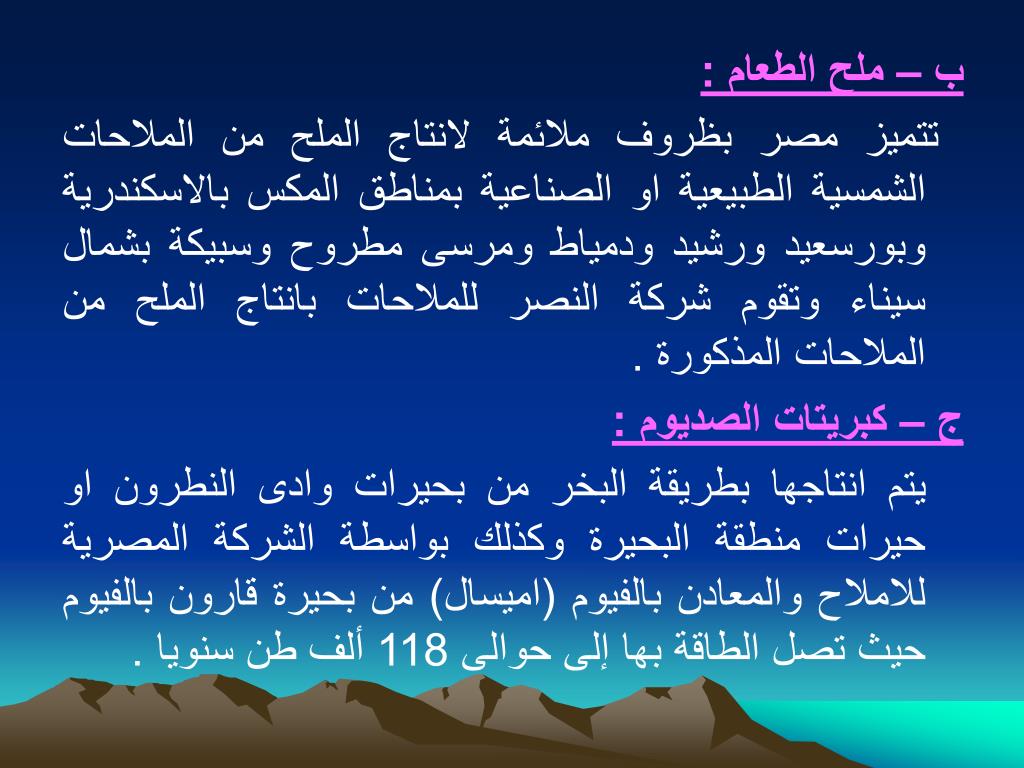 ب – ملح الطعام :

تتميز مصر بظروف ملائمة لانتاج الملح من الملاحات الشمسية الطبيعية او الصناعية بمناطق المكس بالاسكندرية وبورسعيد ورشيد ودمياط ومرسى مطروح وسبيكة بشمال سيناء وتقوم شركة النصر للملاحات بانتاج الملح من الملاحات المذكورة .

ج – كبريتات الصديوم :

يتم انتاجها بطريقة البخر من بحيرات وادى النطرون او حيرات منطقة البحيرة وكذلك بواسطة الشركة المصرية للاملاح والمعادن بالفيوم (اميسال) من بحيرة قارون بالفيوم حيث تصل الطاقة بها إلى حوالى 118 ألف طن سنويا .